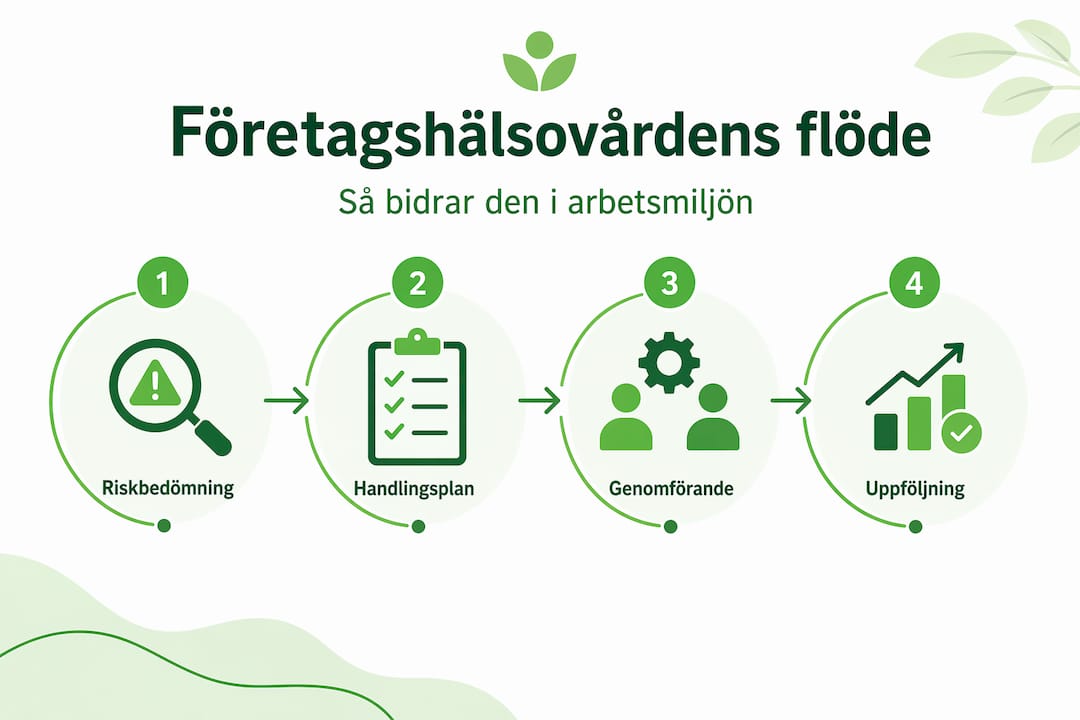 Företagshälsovårdens flöde

Så bidrar den i arbetsmiljön

1
Riskbedömning

2
Handlingsplan

3
Genomförande

4
Uppföljning